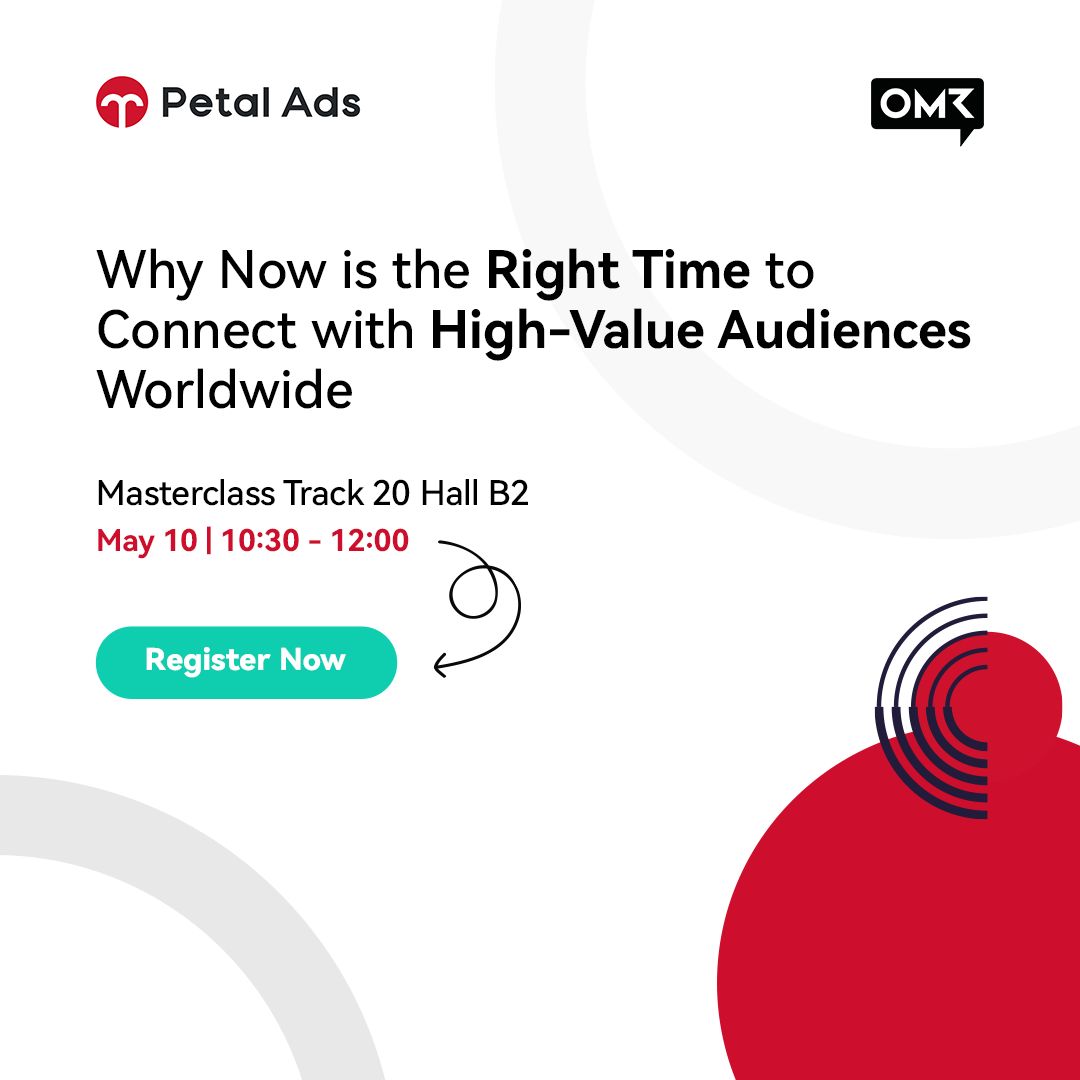 Petal Ads

OMR

Why Now is the Right Time to Connect with High-Value Audiences Worldwide

Masterclass Track 20 Hall B2

May 10 | 10:30 - 12:00

Register Now